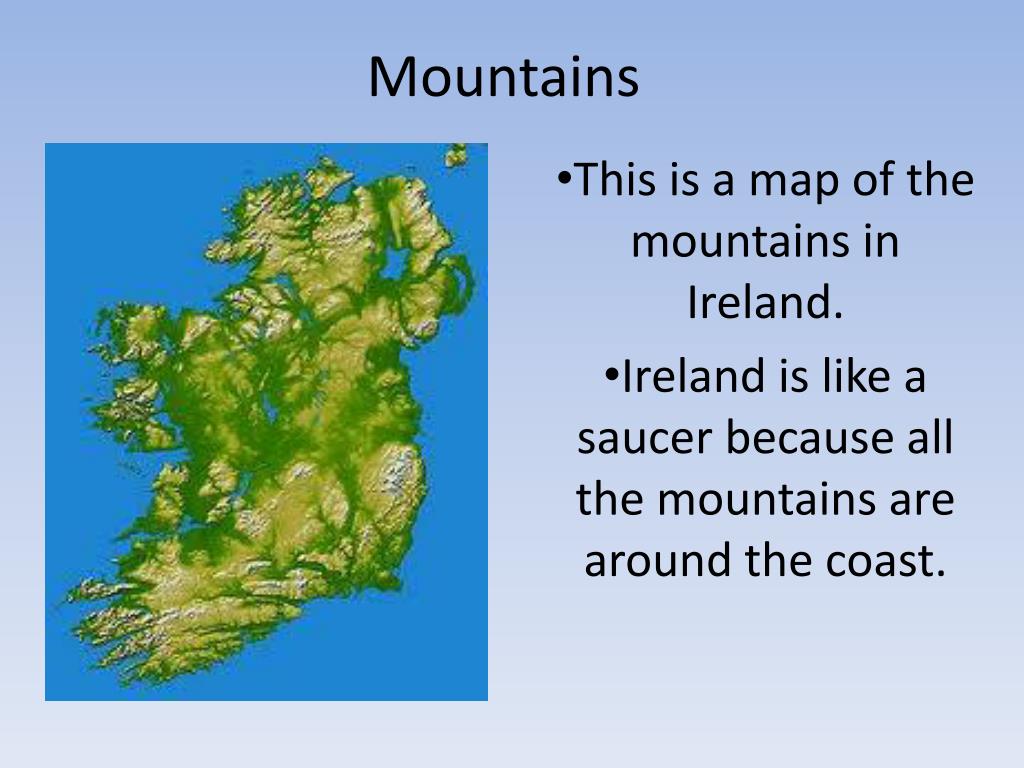 Mountains

•This is a map of the mountains in Ireland.

•Ireland is like a saucer because all the mountains are around the coast.